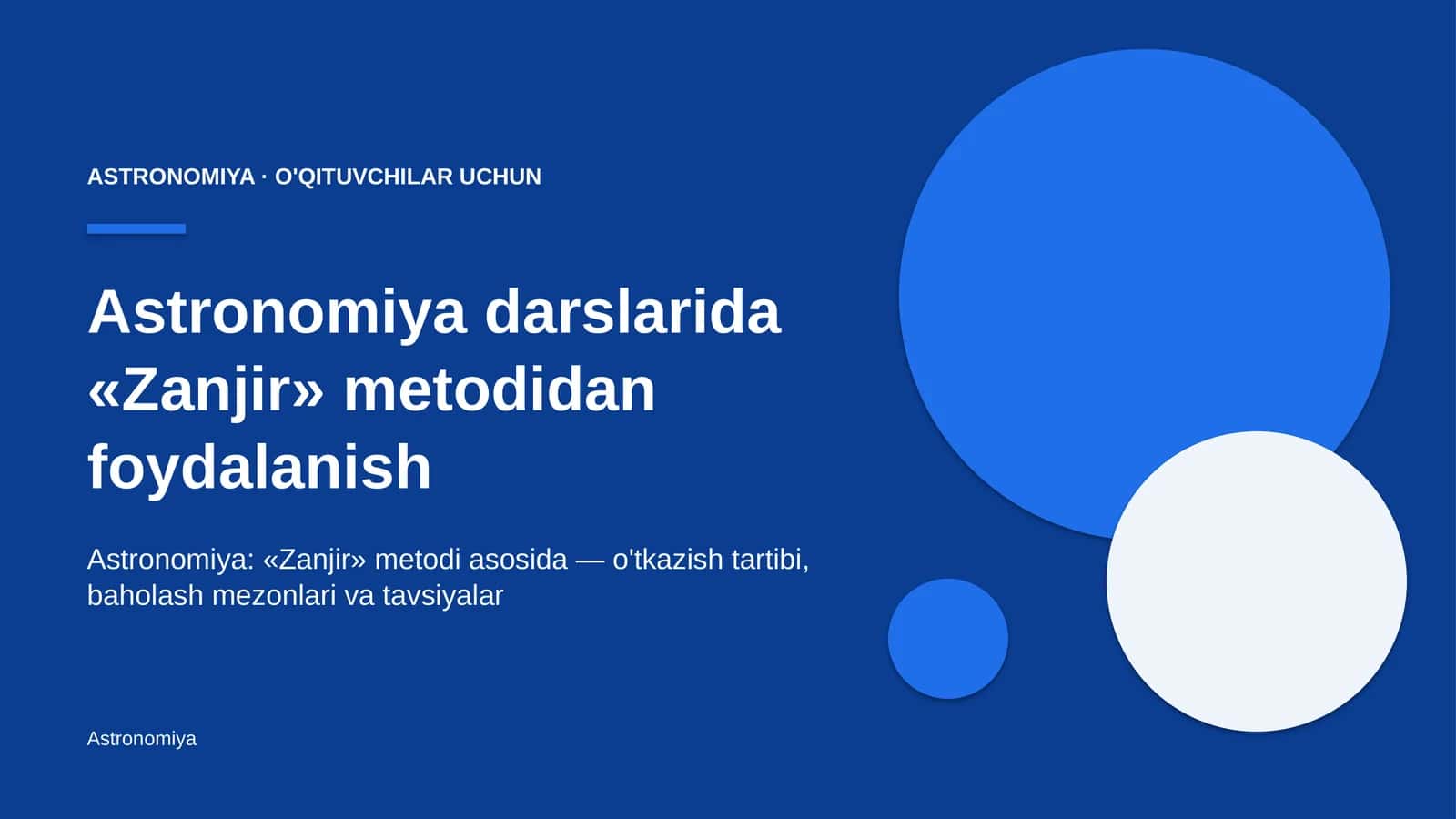 ASTRONOMIYA · O'QITUVCHILAR UCHUN

Astronomiya darslarida «Zanjir» metodidan foydalanish

Astronomiya: «Zanjir» metodi asosida — o'tkazish tartibi, baholash mezonlari va tavsiyalar

Astronomiya